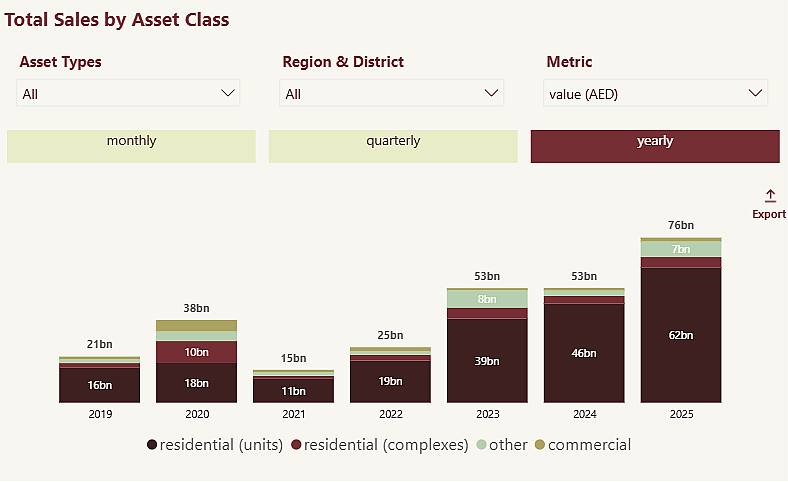 Total Sales by Asset Class

Asset Types
All

Region & District
All

Metric
value (AED)

monthly

quarterly

yearly

Export

21bn
16bn
2019

38bn
10bn
18bn
2020

15bn
11bn
2021

25bn
19bn
2022

53bn
8bn
39bn
2023

53bn
46bn
2024

76bn
7bn
62bn
2025

residential (units) residential (complexes) other commercial